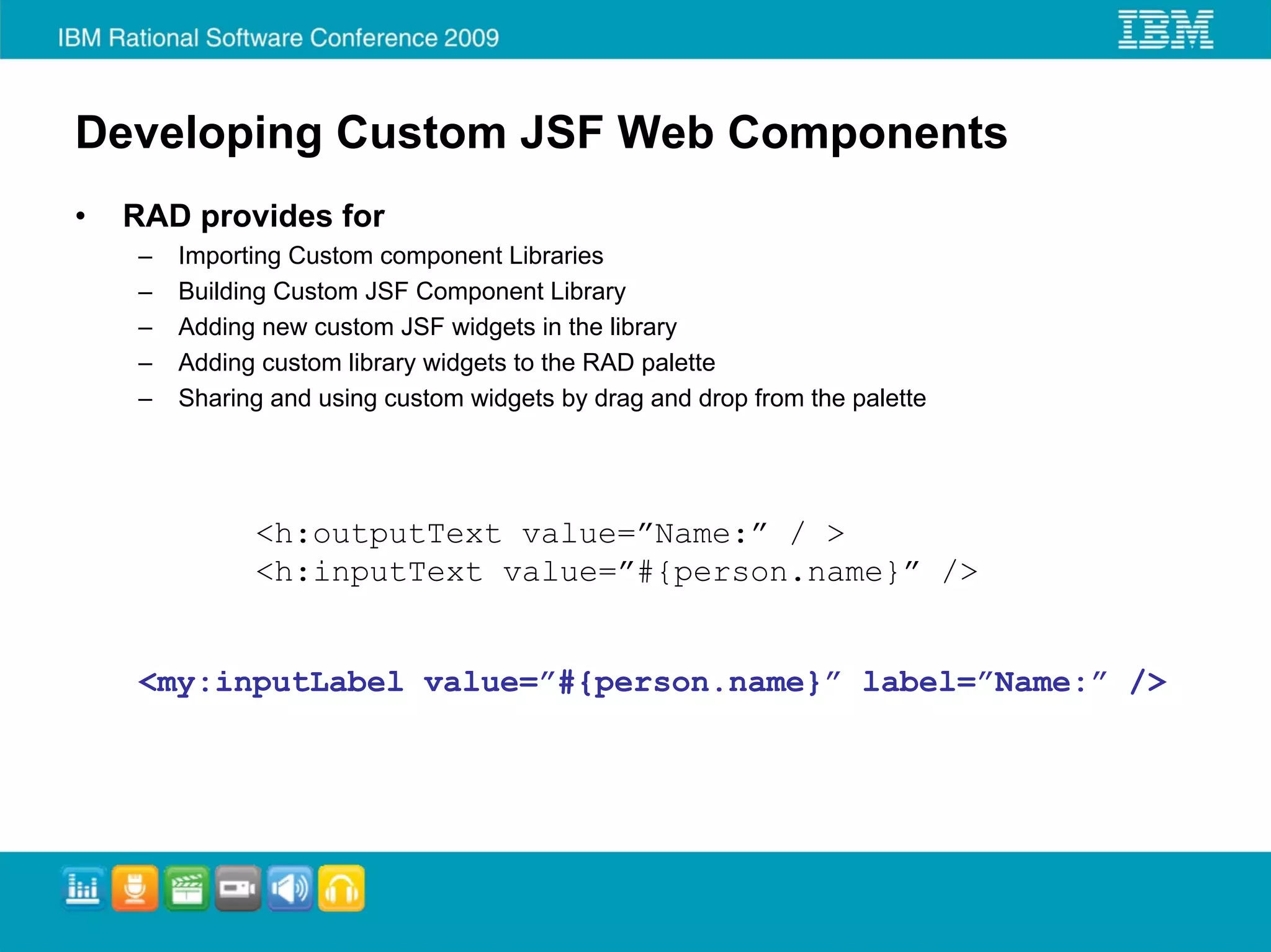 IBM Rational Software Conference 2009

IBM

Developing Custom JSF Web Components

• RAD provides for
– Importing Custom component Libraries
– Building Custom JSF Component Library
– Adding new custom JSF widgets in the library
– Adding custom library widgets to the RAD palette
– Sharing and using custom widgets by drag and drop from the palette

<h:outputText value=”Name:” / >
<h:inputText value=”#{person.name}” />

<my:inputLabel value=”#{person.name}” label=”Name:” />